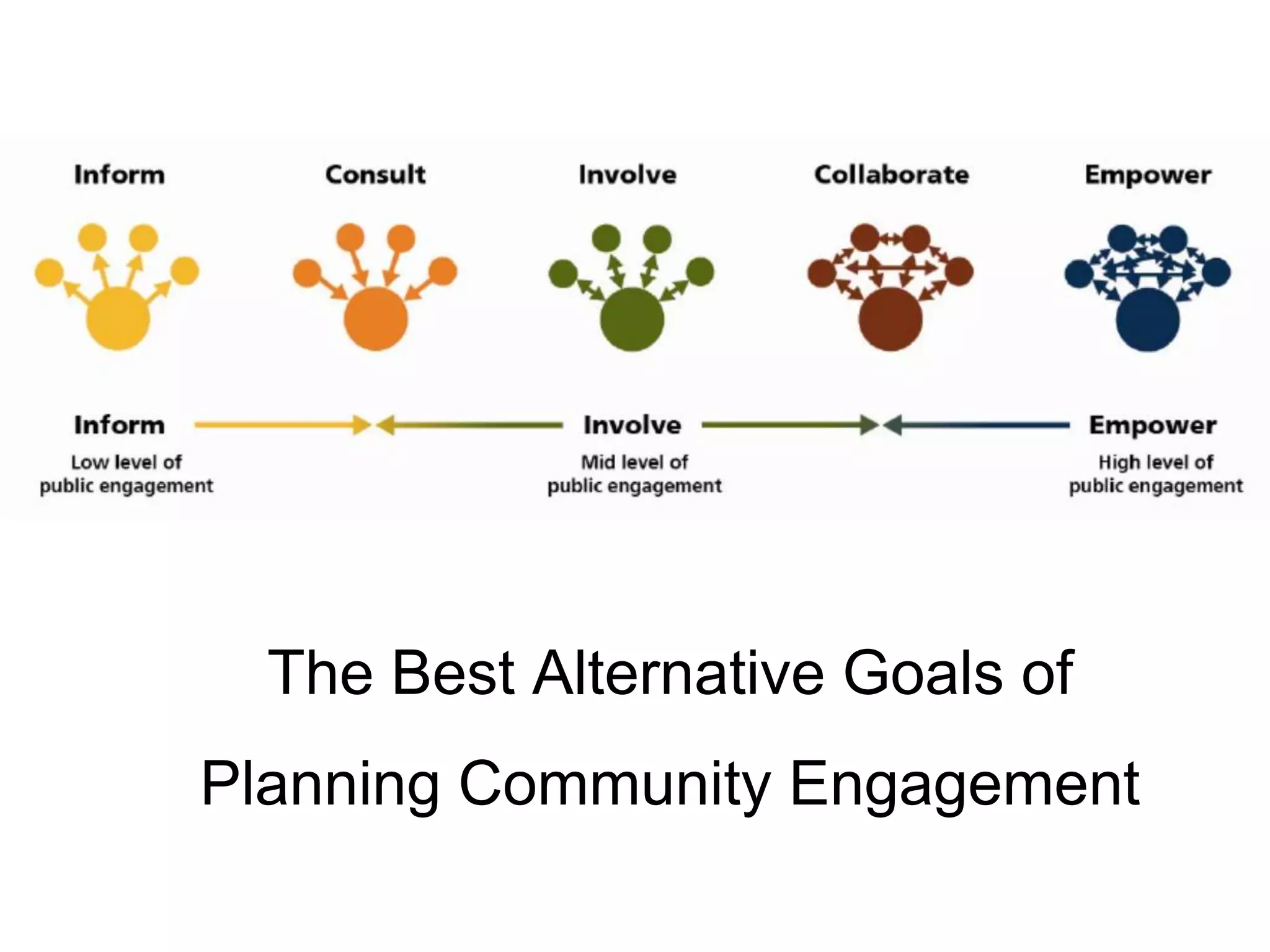 Inform

Consult

Involve

Collaborate

Empower

Inform
Low level of public engagement

Involve
Mid level of public engagement

Empower
High level of public engagement

The Best Alternative Goals of Planning Community Engagement